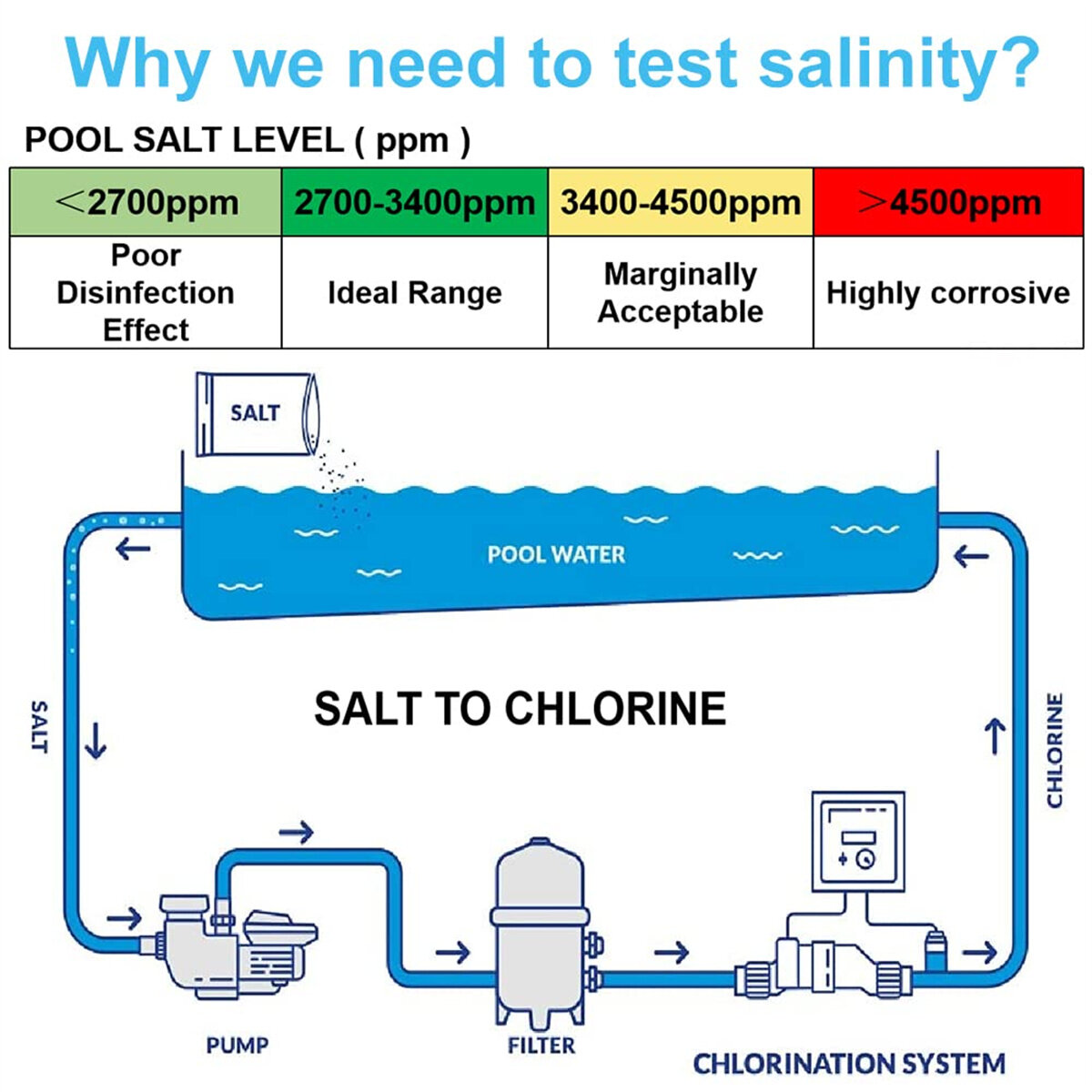 Why we need to test salinity?

POOL SALT LEVEL ( ppm )

| <2700ppm | 2700-3400ppm | 3400-4500ppm | >4500ppm |
|---|---|---|---|
| Poor Disinfection Effect | Ideal Range | Marginally Acceptable | Highly corrosive |

SALT

POOL WATER

SALT

SALT TO CHLORINE

CHLORINE

PUMP

FILTER

CHLORINATION SYSTEM